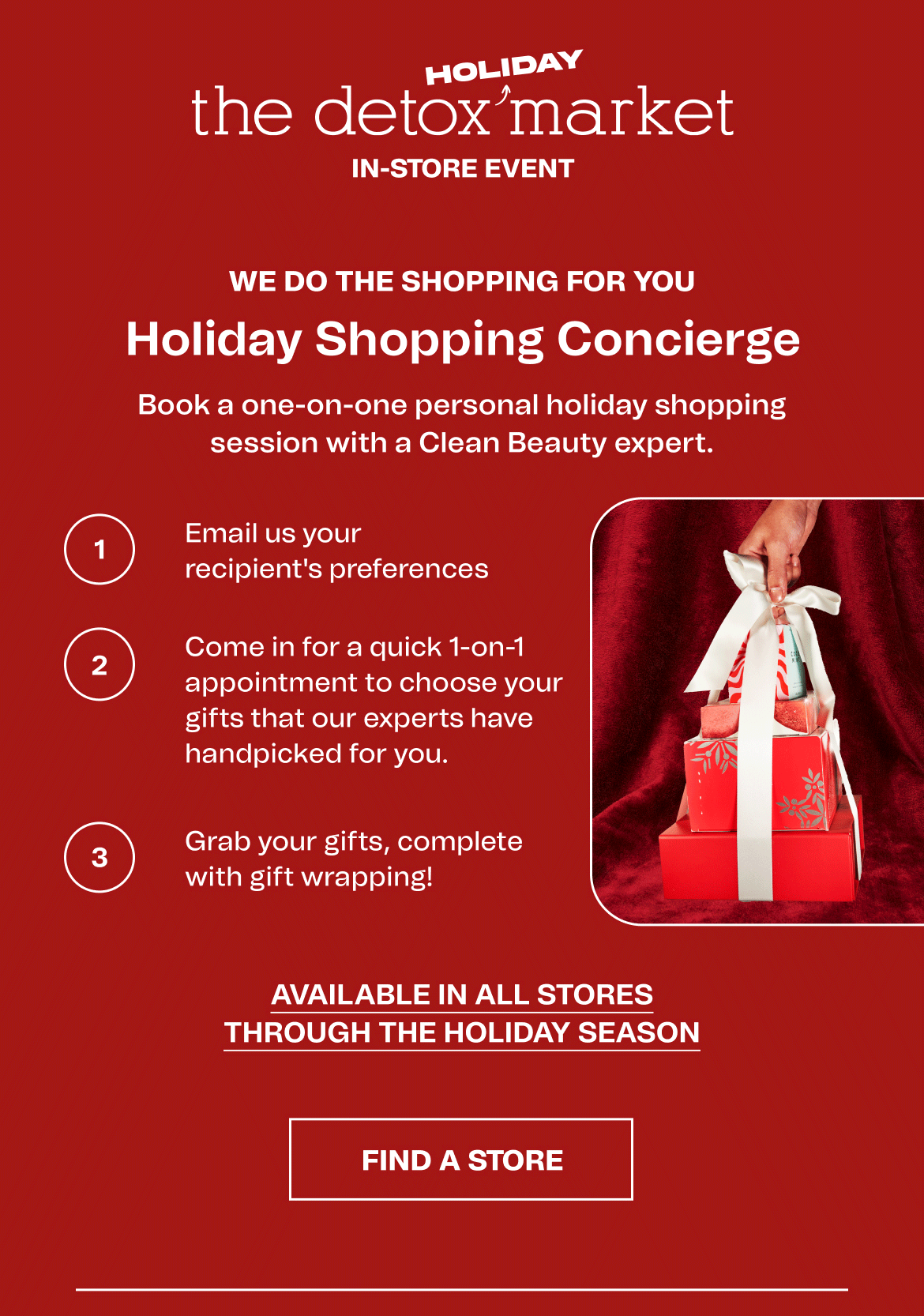 HOLIDAY
the detox market
IN-STORE EVENT

WE DO THE SHOPPING FOR YOU

Holiday Shopping Concierge

Book a one-on-one personal holiday shopping session with a Clean Beauty expert.

1
Email us your recipient's preferences

2
Come in for a quick 1-on-1 appointment to choose your gifts that our experts have handpicked for you.

3
Grab your gifts, complete with gift wrapping!

AVAILABLE IN ALL STORES
THROUGH THE HOLIDAY SEASON

FIND A STORE